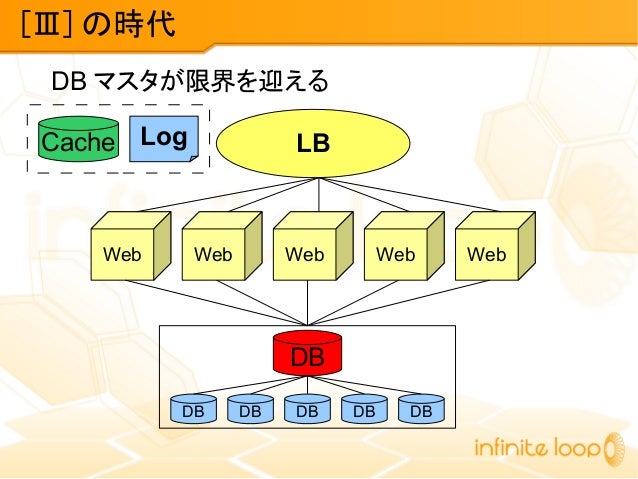 [Ⅲ] の時代

DB マスタが限界を迎える

Cache

Log

LB

Web Web Web Web Web

DB

DB DB DB DB DB

infinite loop